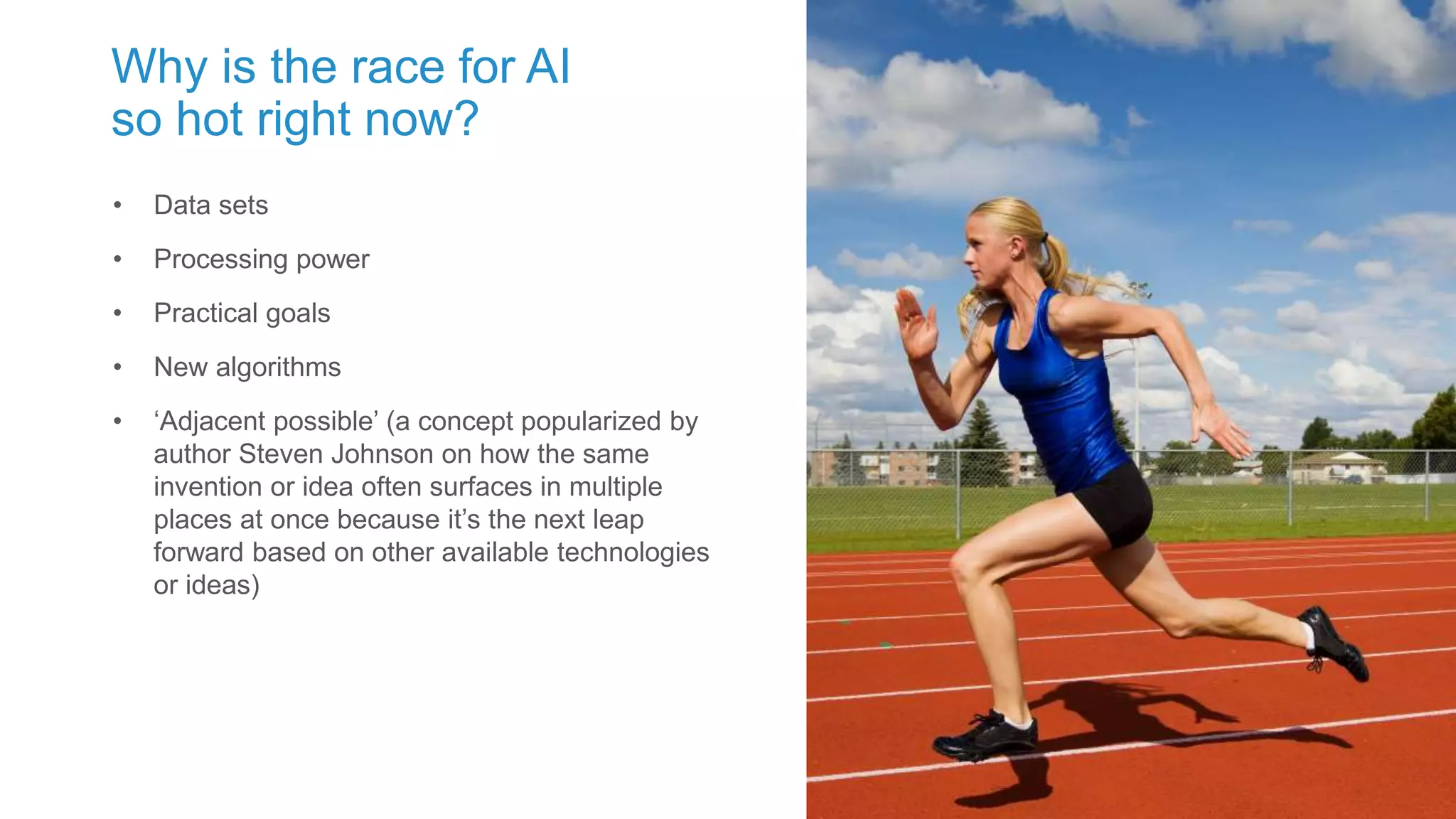 Why is the race for AI so hot right now?

• Data sets

• Processing power

• Practical goals

• New algorithms

• ‘Adjacent possible’ (a concept popularized by author Steven Johnson on how the same invention or idea often surfaces in multiple places at once because it’s the next leap forward based on other available technologies or ideas)